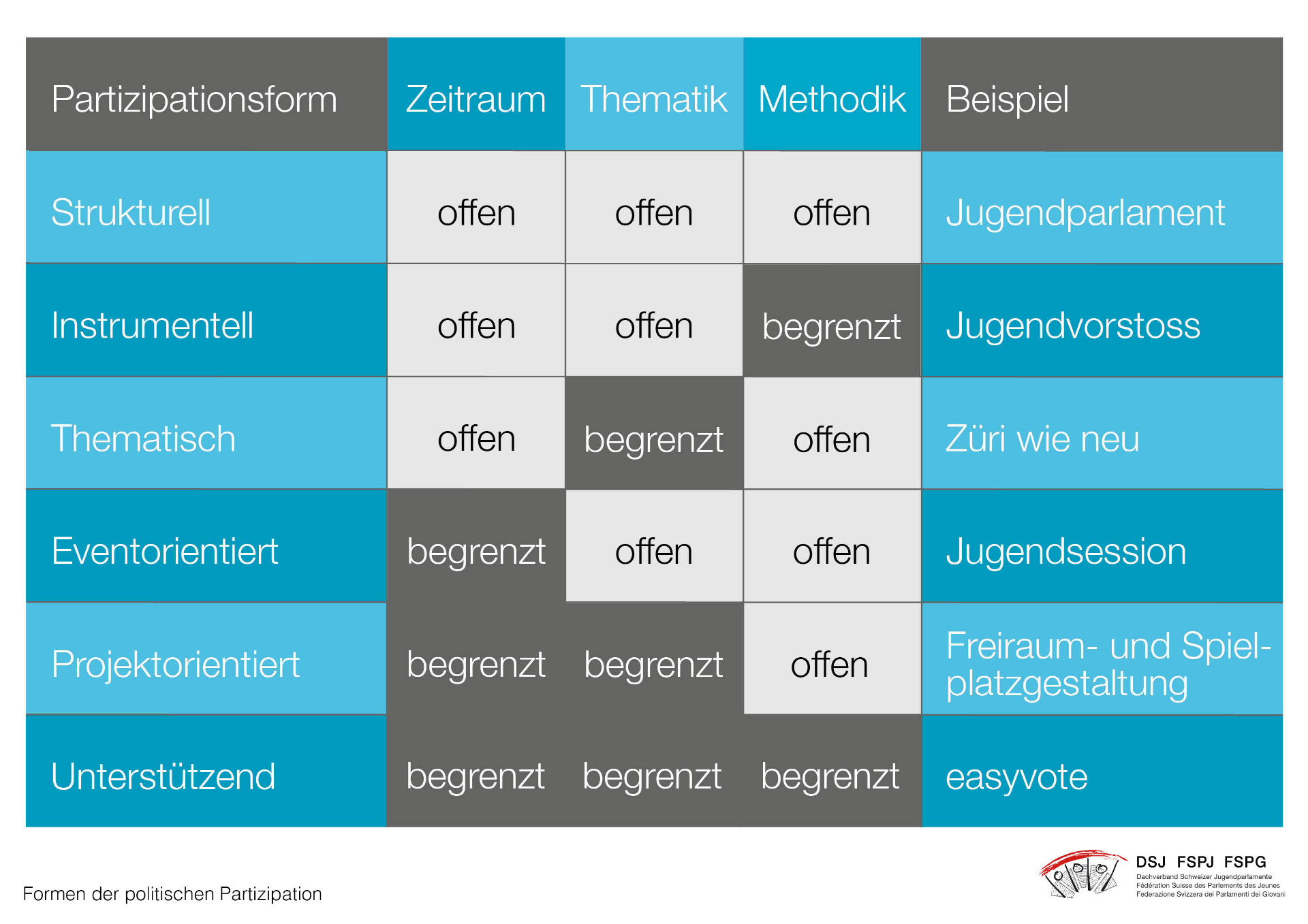 | Partizipationsform | Zeitraum | Thematik | Methodik | Beispiel |
|---|---|---|---|---|
| Strukturell | offen | offen | offen | Jugendparlament |
| Instrumentell | offen | offen | begrenzt | Jugendvorstoss |
| Thematisch | offen | begrenzt | offen | Züri wie neu |
| Eventorientiert | begrenzt | offen | offen | Jugendsession |
| Projektorientiert | begrenzt | begrenzt | offen | Freiraum- und Spielplatzgestaltung |
| Unterstützend | begrenzt | begrenzt | begrenzt | easyvote |

Formen der politischen Partizipation

DSJ FSPJ FSPG
Dachverband Schweizer Jugendparlamente
Fédération Suisse des Parlements des Jeunes
Federazione Svizzera dei Parlamenti dei Giovani